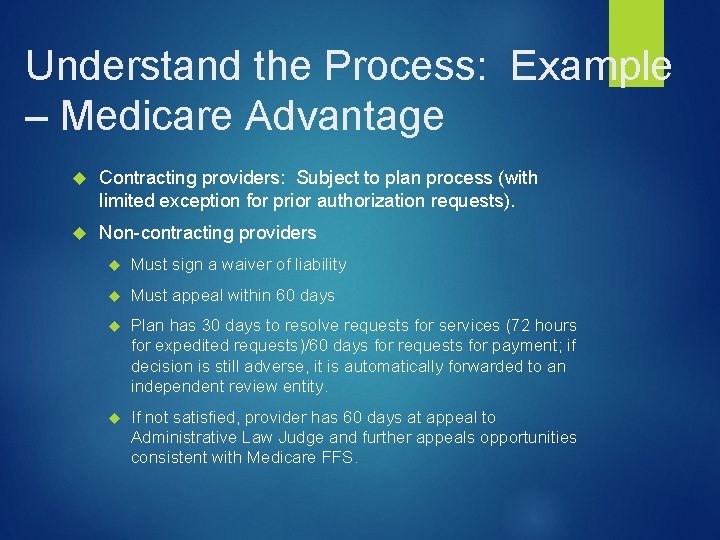 Understand the Process: Example – Medicare Advantage

Contracting providers: Subject to plan process (with limited exception for prior authorization requests).

Non-contracting providers

Must sign a waiver of liability

Must appeal within 60 days

Plan has 30 days to resolve requests for services (72 hours for expedited requests)/60 days for requests for payment; if decision is still adverse, it is automatically forwarded to an independent review entity.

If not satisfied, provider has 60 days at appeal to Administrative Law Judge and further appeals opportunities consistent with Medicare FFS.